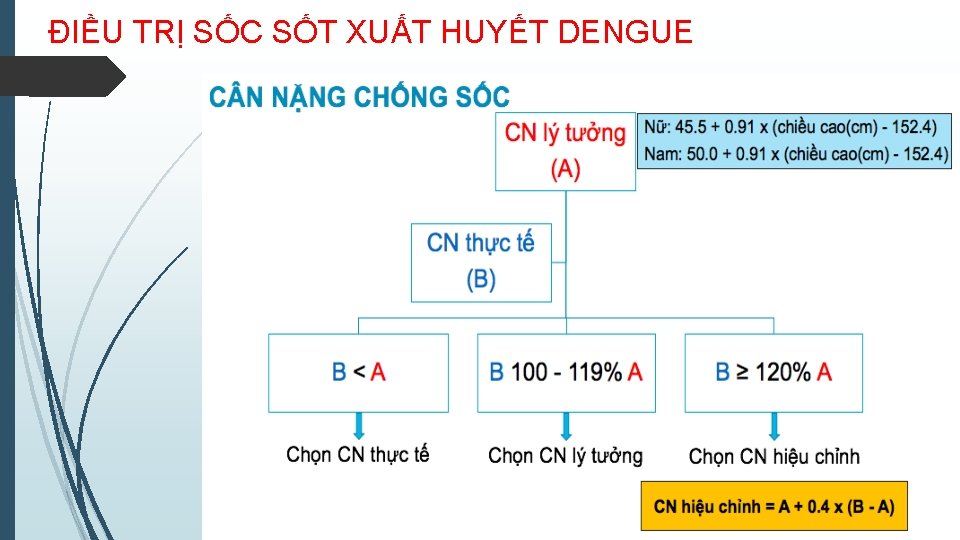 ĐIỀU TRỊ SỐC SỐT XUẤT HUYẾT DENGUE

CÂN NẶNG CHỐNG SỐC

CN lý tưởng
(A)

Nữ: 45.5 + 0.91 x (chiều cao(cm) - 152.4)
Nam: 50.0 + 0.91 x (chiều cao(cm) - 152.4)

CN thực tế
(B)

B < A

B 100 - 119% A

B ≥ 120% A

Chọn CN thực tế

Chọn CN lý tưởng

Chọn CN hiệu chỉnh

CN hiệu chỉnh = A + 0.4 x (B - A)